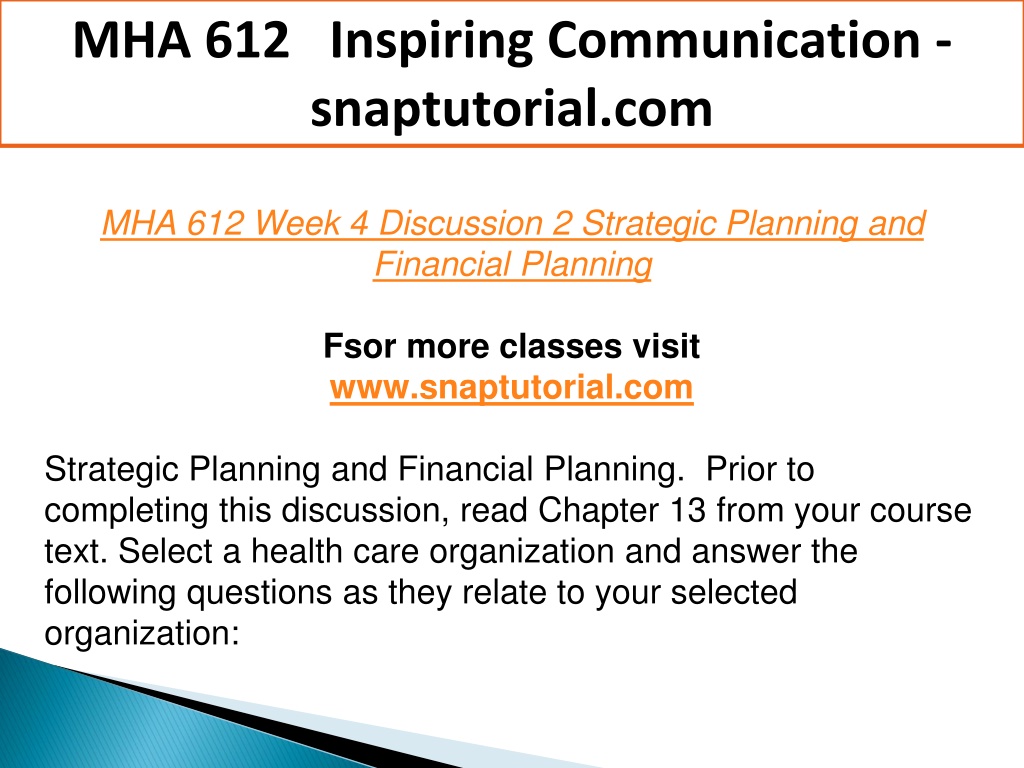 MHA 612 Inspiring Communication - snaptutorial.com

MHA 612 Week 4 Discussion 2 Strategic Planning and Financial Planning

Fsor more classes visit
www.snaptutorial.com

Strategic Planning and Financial Planning. Prior to completing this discussion, read Chapter 13 from your course text. Select a health care organization and answer the following questions as they relate to your selected organization: